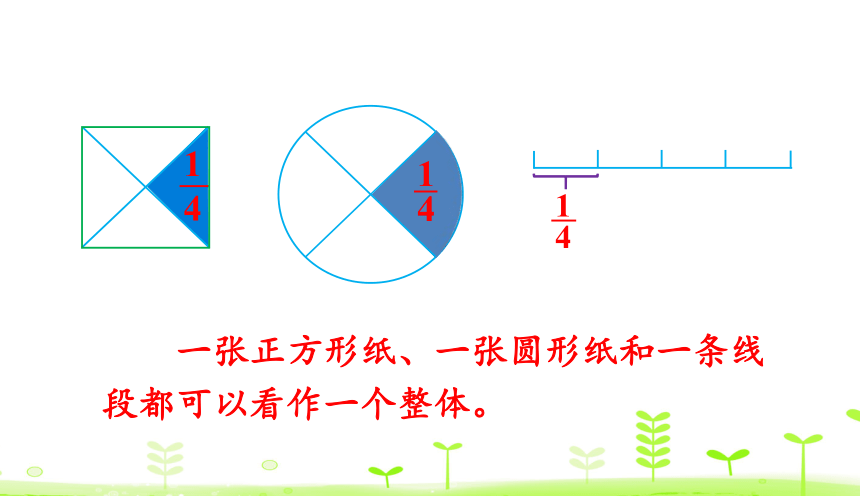 $\frac{1}{4}$

$\frac{1}{4}$

$\frac{1}{4}$

一张正方形纸、一张圆形纸和一条线段都可以看作一个整体。